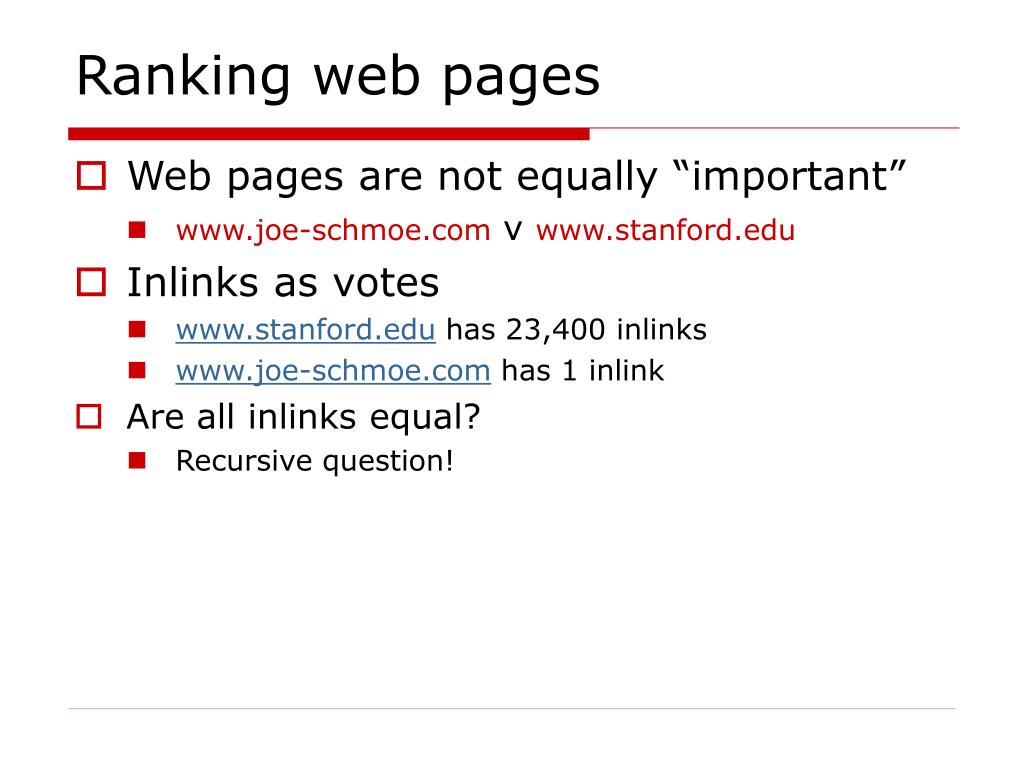 Ranking web pages

Web pages are not equally “important”

www.joe-schmoe.com v www.stanford.edu

Inlinks as votes

www.stanford.edu has 23,400 inlinks

www.joe-schmoe.com has 1 inlink

Are all inlinks equal?

Recursive question!